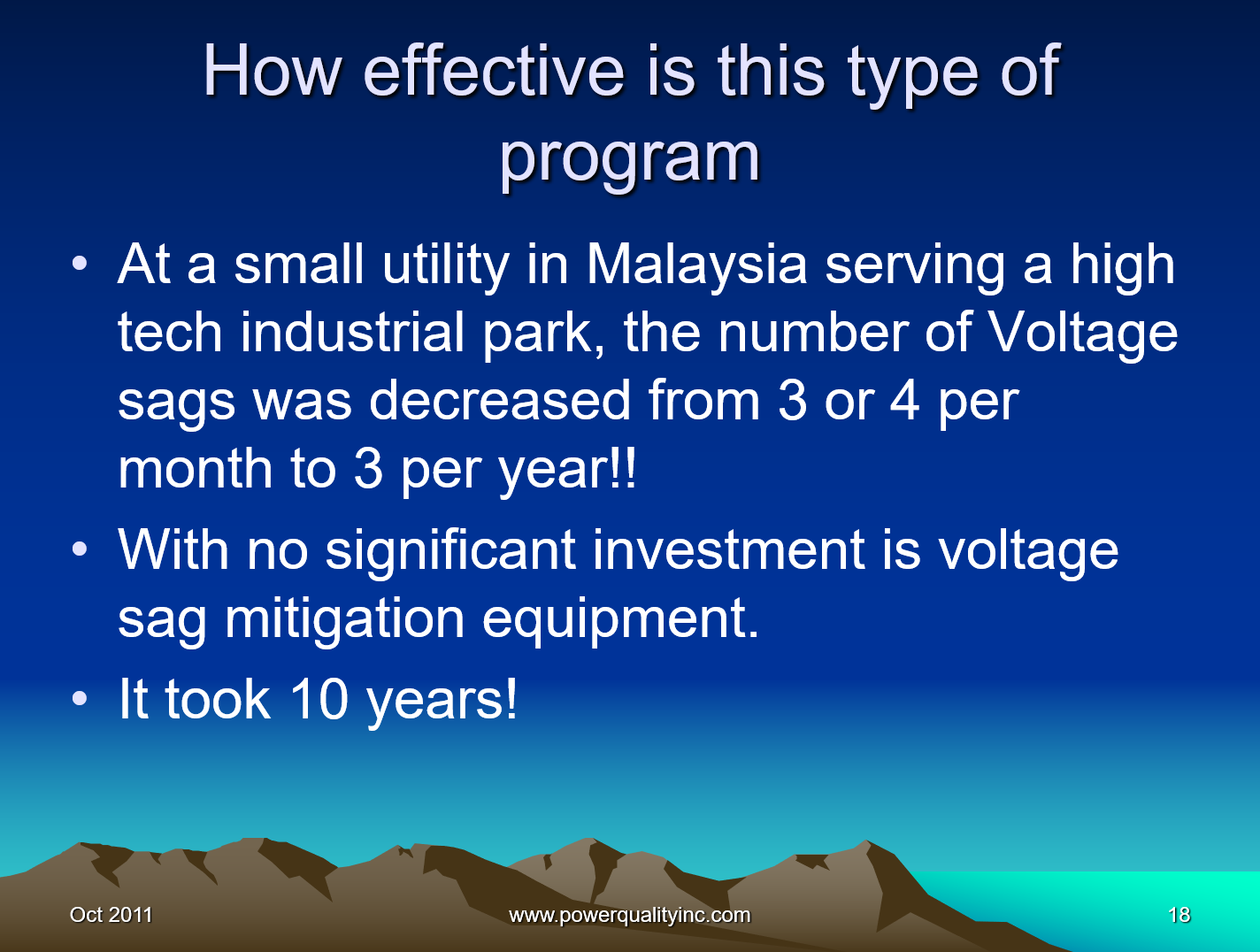 How effective is this type of program

• At a small utility in Malaysia serving a high tech industrial park, the number of Voltage sags was decreased from 3 or 4 per month to 3 per year!!

• With no significant investment is voltage sag mitigation equipment.

• It took 10 years!

Oct 2011

www.powerqualityinc.com

18